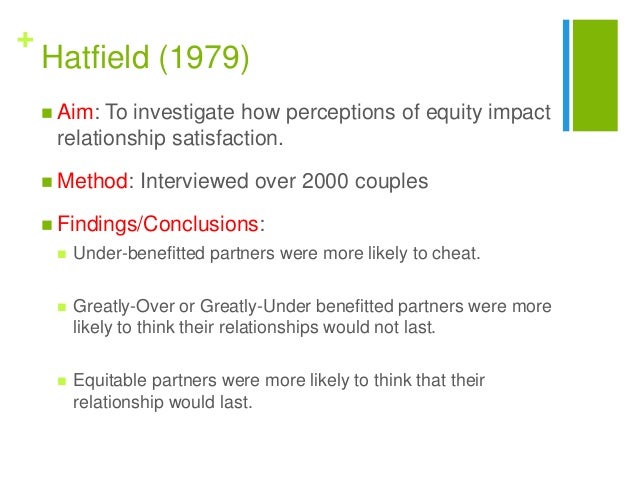 + Hatfield (1979)

Aim: To investigate how perceptions of equity impact relationship satisfaction.

Method: Interviewed over 2000 couples

Findings/Conclusions:

Under-benefitted partners were more likely to cheat.

Greatly-Over or Greatly-Under benefitted partners were more likely to think their relationships would not last.

Equitable partners were more likely to think that their relationship would last.